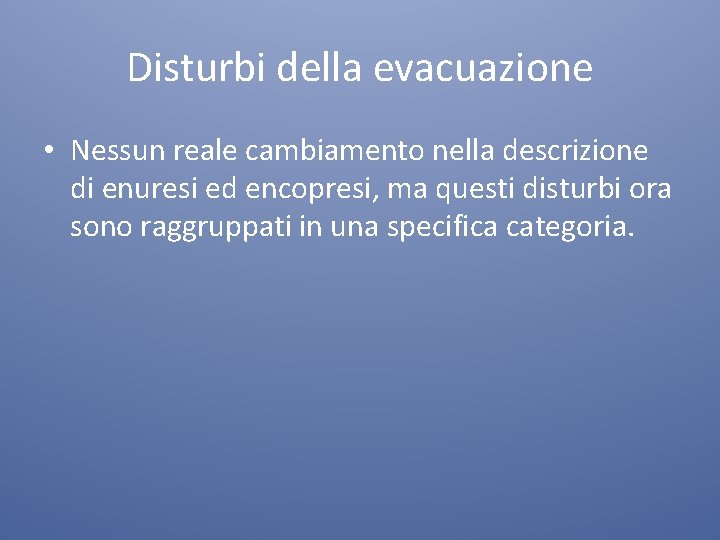 Disturbi della evacuazione

• Nessun reale cambiamento nella descrizione di enuresi ed encopresi, ma questi disturbi ora sono raggruppati in una specifica categoria.